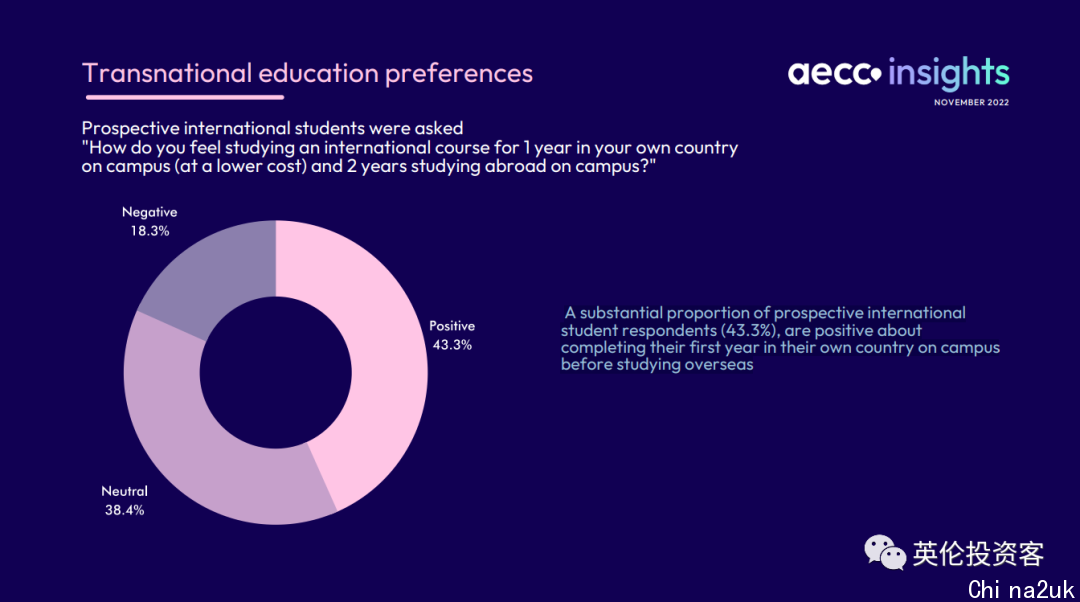 Transnational education preferences

aecc insights
NOVEMBER 2022

Prospective international students were asked
"How do you feel studying an international course for 1 year in your own country on campus (at a lower cost) and 2 years studying abroad on campus?"

Negative
18.3%

Positive
43.3%

Neutral
38.4%

A substantial proportion of prospective international student respondents (43.3%), are positive about completing their first year in their own country on campus before studying overseas

英伦投资客
China2uk